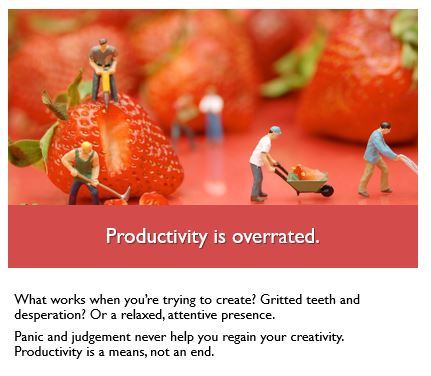 Productivity is overrated.

What works when you're trying to create? Gritted teeth and desperation? Or a relaxed, attentive presence.

Panic and judgement never help you regain your creativity. Productivity is a means, not an end.